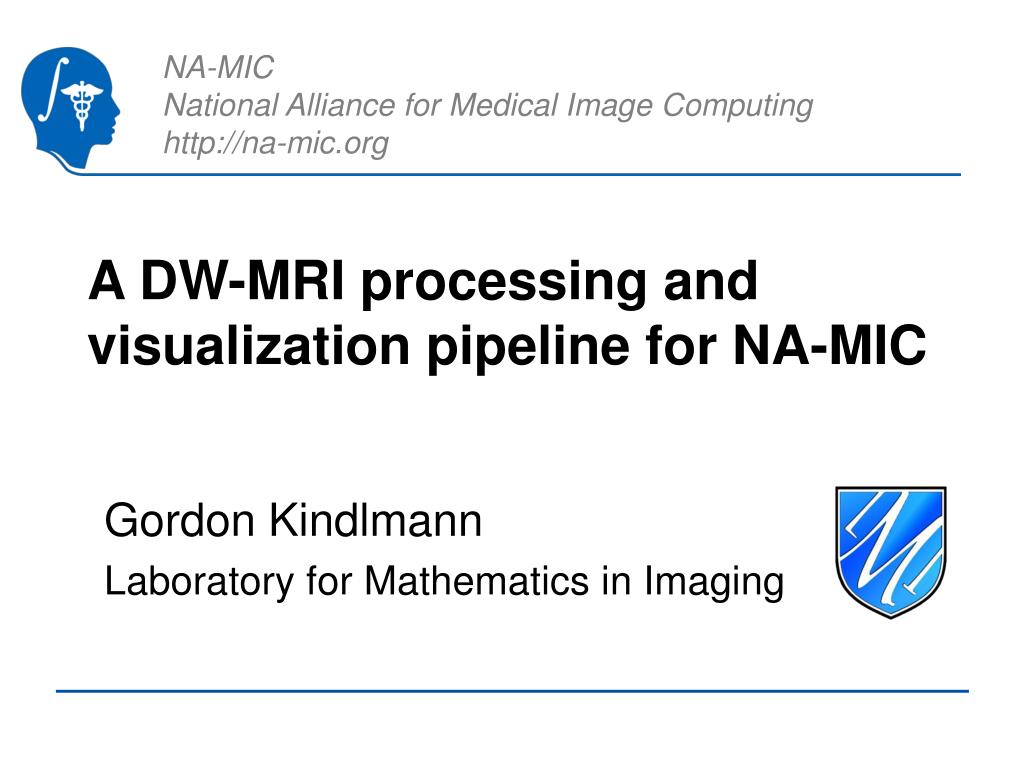 NA-MIC
National Alliance for Medical Image Computing
http://na-mic.org

A DW-MRI processing and visualization pipeline for NA-MIC

Gordon Kindlmann

Laboratory for Mathematics in Imaging